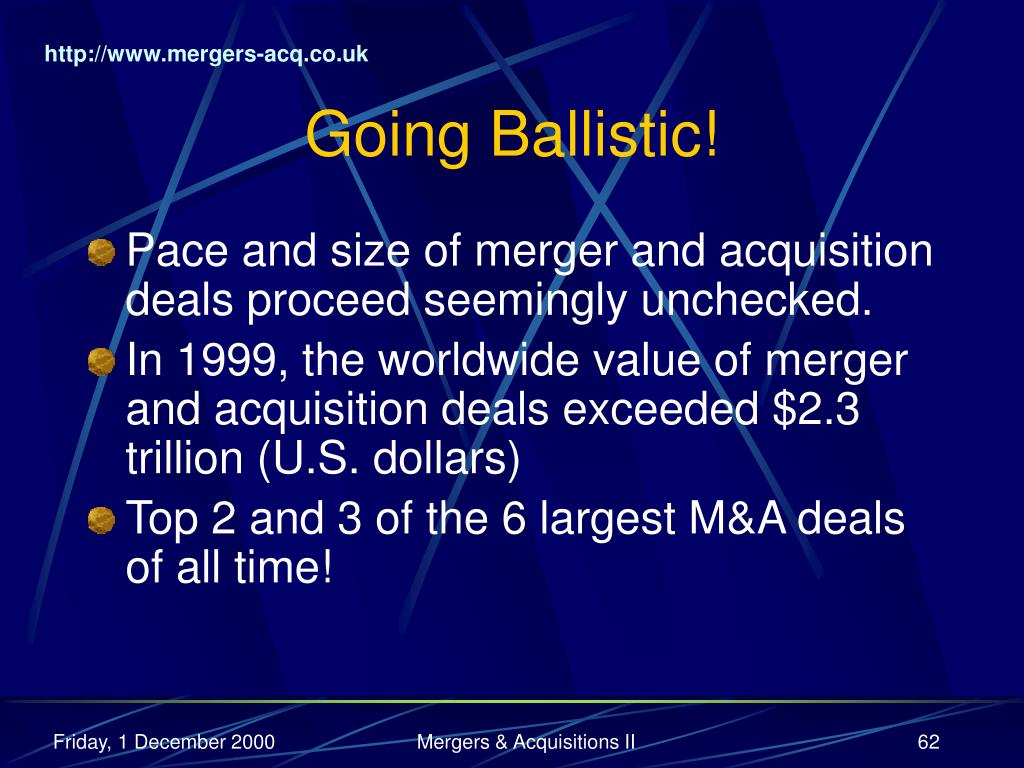 http://www.mergers-acq.co.uk

Going Ballistic!

Pace and size of merger and acquisition deals proceed seemingly unchecked.

In 1999, the worldwide value of merger and acquisition deals exceeded \$2.3 trillion (U.S. dollars)

Top 2 and 3 of the 6 largest M&A deals of all time!

Friday, 1 December 2000

Mergers & Acquisitions II

62